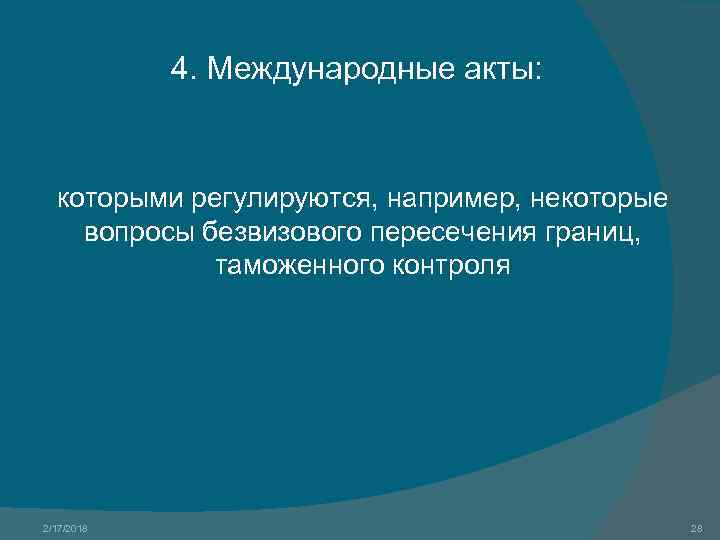 4. Международные акты:

которыми регулируются, например, некоторые вопросы безвизового пересечения границ, таможенного контроля

2/17/2018

28